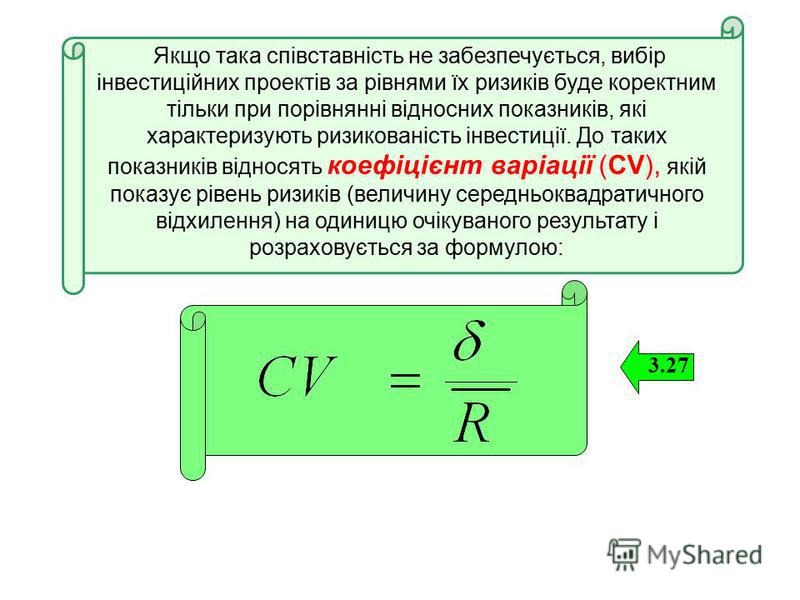 Якщо така співставність не забезпечується, вибір інвестиційних проектів за рівнями їх ризиків буде коректним тільки при порівнянні відносних показників, які характеризують ризикованість інвестиції. До таких показників відносять коефіцієнт варіації (CV), якій показує рівень ризиків (величину середньоквадратичного відхилення) на одиницю очікуваного результату і розраховується за формулою:

$CV = \frac{\delta}{\overline{R}}$

3.27

MyShared